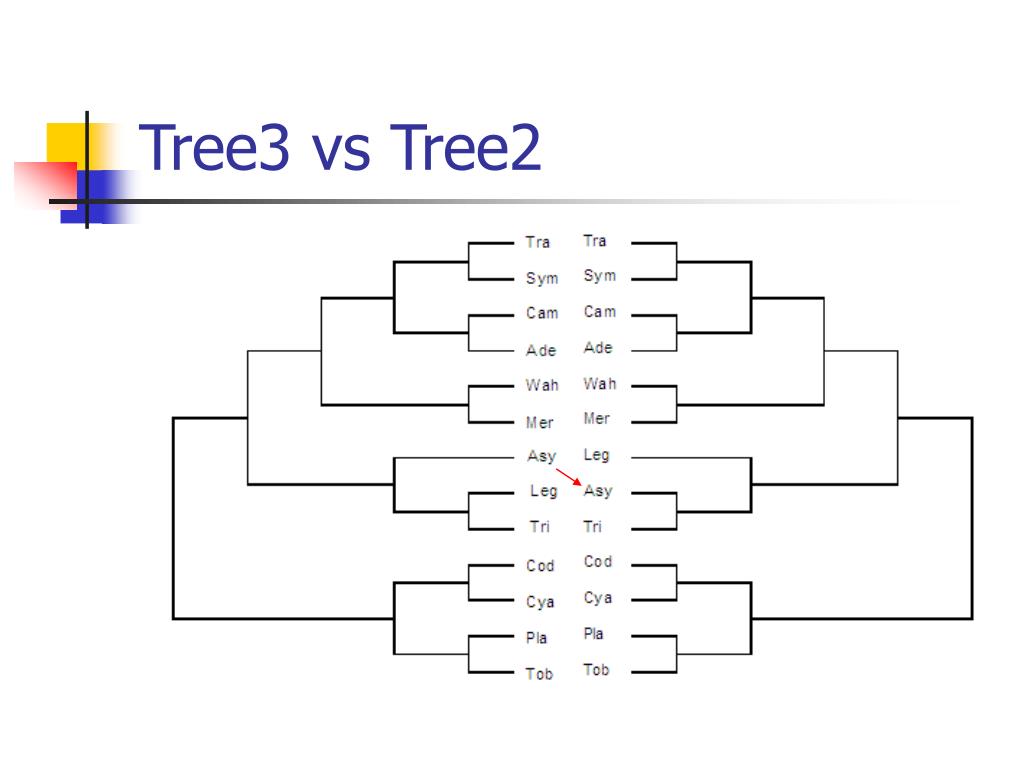 Tree3 vs Tree2

Tra
Sym
Cam
Ade
Wah
Mer
Asy
Leg
Tri
Cod
Cya
Pla
Tob

Tra
Sym
Cam
Ade
Wah
Mer
Leg
Asy
Tri
Cod
Cya
Pla
Tob